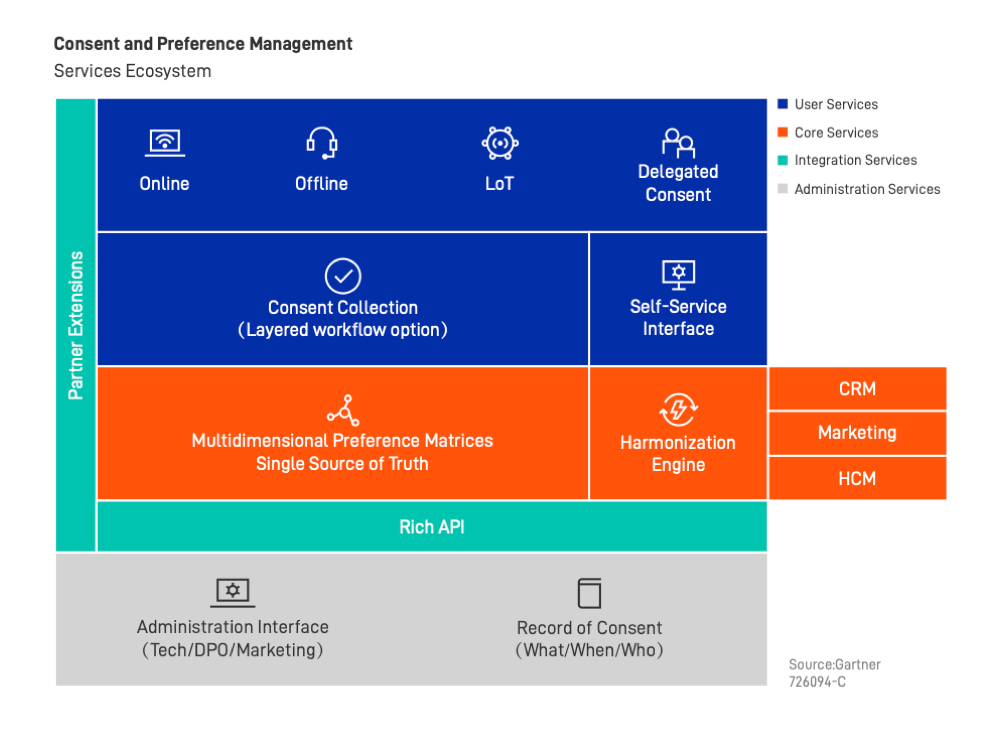 Consent and Preference Management

Services Ecosystem

User Services
Core Services
Integration Services
Administration Services

Partner Extensions

Online

Offline

LoT

Delegated Consent

Consent Collection (Layered workflow option)

Self-Service Interface

Multidimensional Preference Matrices Single Source of Truth

Harmonization Engine

CRM

Marketing

HCM

Rich API

Administration Interface (Tech/DPO/Marketing)

Record of Consent (What/When/Who)

Source:Gartner
726094-C